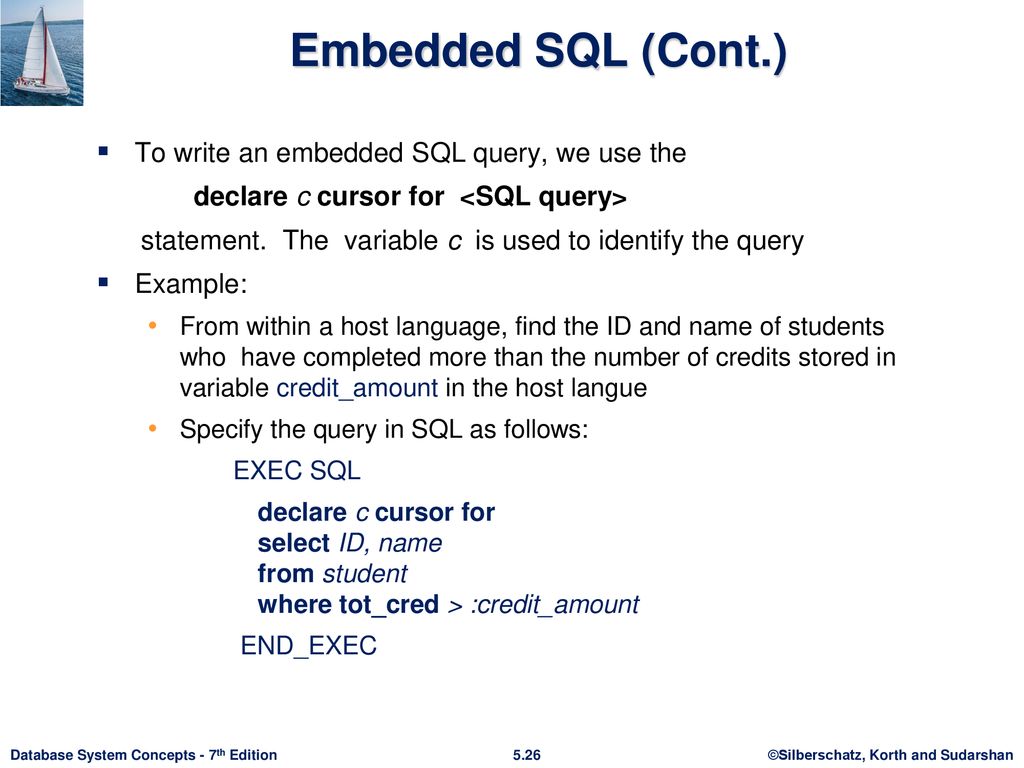 Embedded SQL (Cont.)

To write an embedded SQL query, we use the

declare c cursor for <SQL query>

statement. The variable c is used to identify the query

Example:

From within a host language, find the ID and name of students who have completed more than the number of credits stored in variable credit_amount in the host langue

Specify the query in SQL as follows:

EXEC SQL

declare c cursor for
select ID, name
from student
where tot_cred > :credit_amount

END_EXEC

Database System Concepts - 7th Edition

5.26

©Silberschatz, Korth and Sudarshan